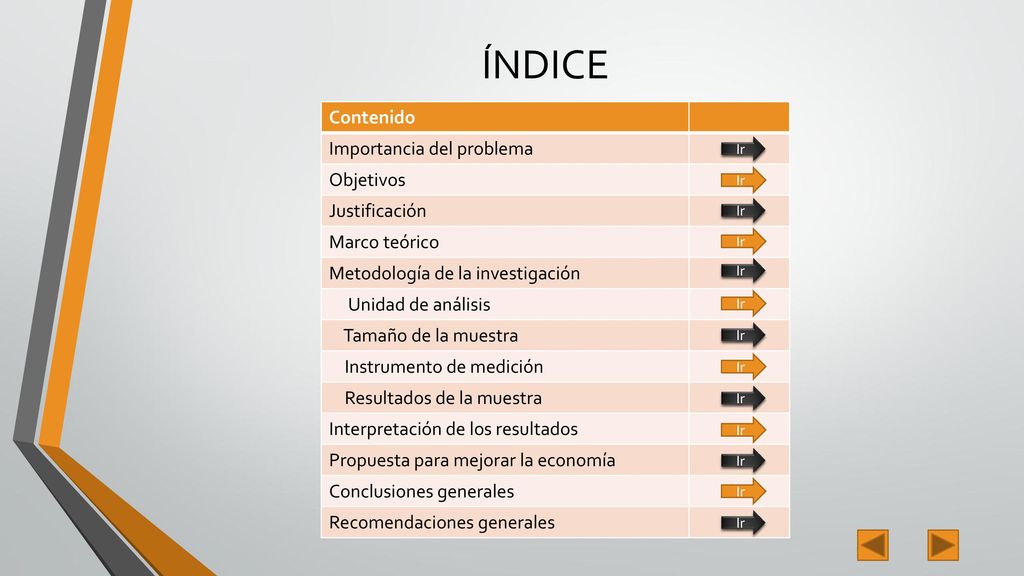 ÍNDICE

| Contenido | |
|---|---|
| Importancia del problema | Ir |
| Objetivos | Ir |
| Justificación | Ir |
| Marco teórico | Ir |
| Metodología de la investigación | Ir |
| Unidad de análisis | Ir |
| Tamaño de la muestra | Ir |
| Instrumento de medición | Ir |
| Resultados de la muestra | Ir |
| Interpretación de los resultados | Ir |
| Propuesta para mejorar la economía | Ir |
| Conclusiones generales | Ir |
| Recomendaciones generales | Ir |